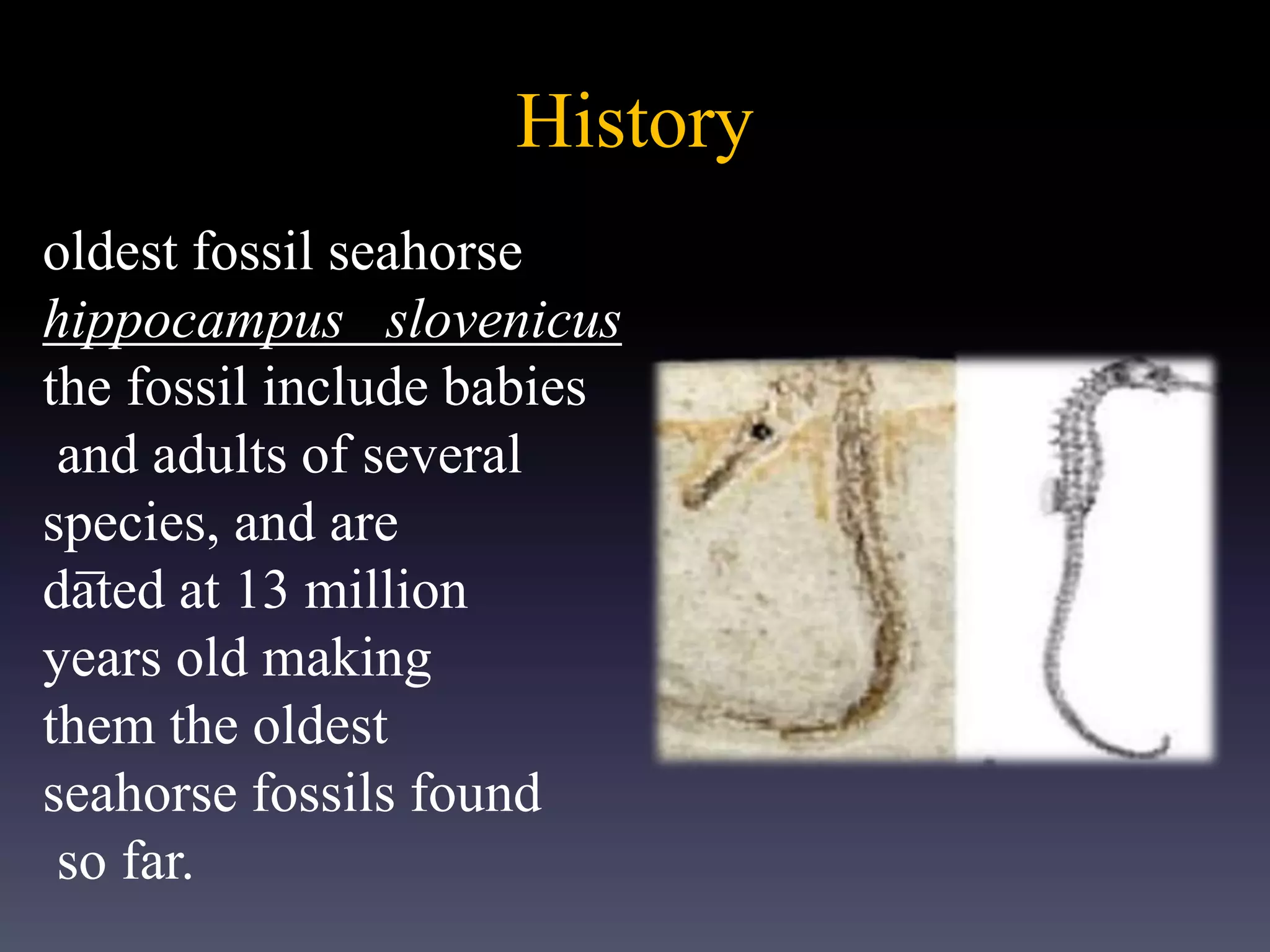 History

oldest fossil seahorse hippocampus slovenicus the fossil include babies and adults of several species, and are dated at 13 million years old making them the oldest seahorse fossils found so far.